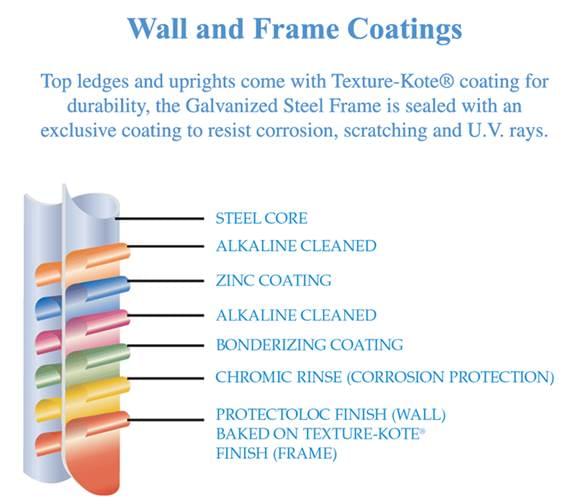 Wall and Frame Coatings

Top ledges and uprights come with Texture-Kote® coating for durability, the Galvanized Steel Frame is sealed with an exclusive coating to resist corrosion, scratching and U.V. rays.

STEEL CORE
ALKALINE CLEANED
ZINC COATING
ALKALINE CLEANED
BONDERIZING COATING
CHROMIC RINSE (CORROSION PROTECTION)
PROTECTOLOC FINISH (WALL)
BAKED ON TEXTURE-KOTE®
FINISH (FRAME)